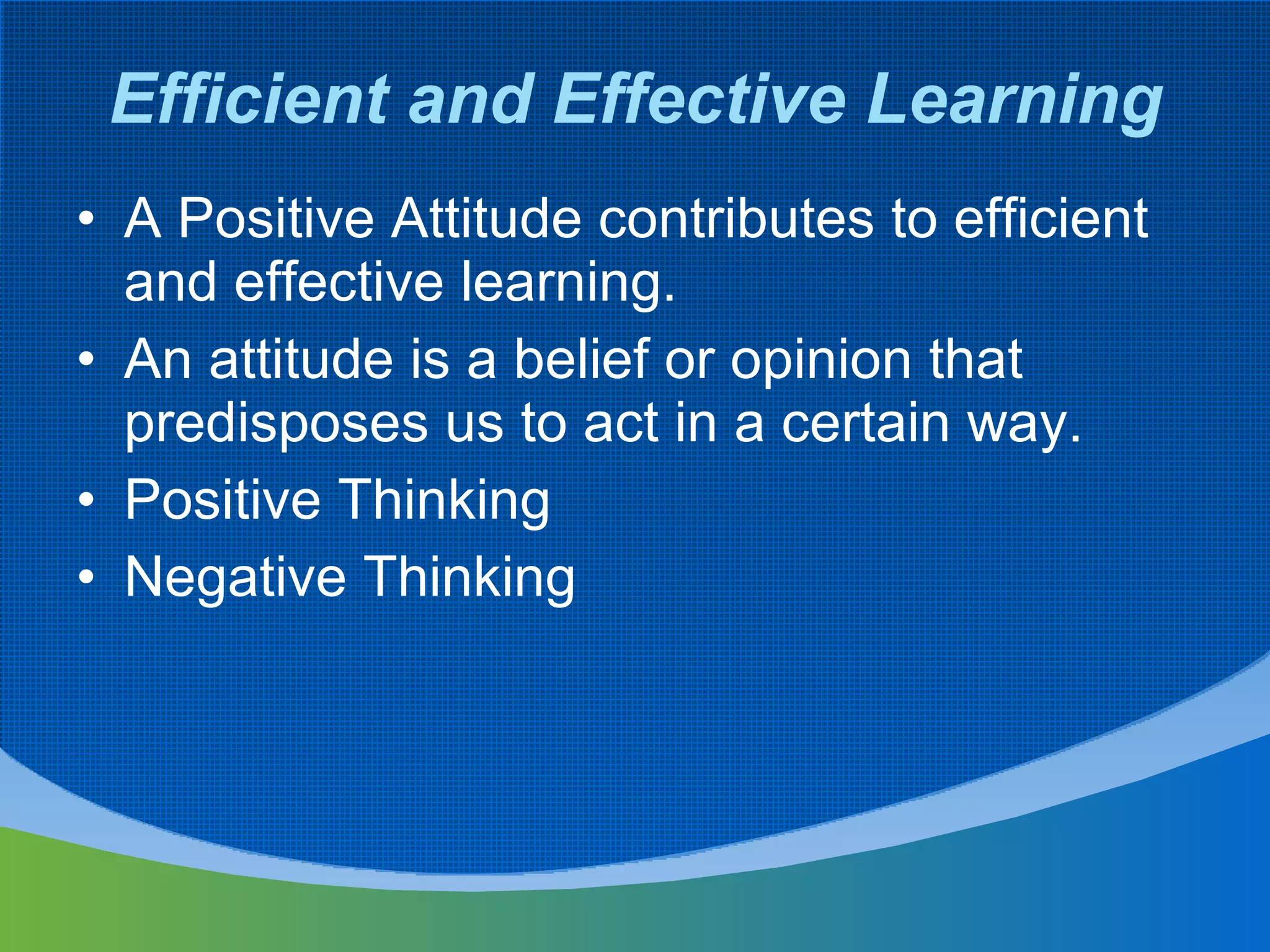 Efficient and Effective Learning

• A Positive Attitude contributes to efficient and effective learning.
• An attitude is a belief or opinion that predisposes us to act in a certain way.
• Positive Thinking
• Negative Thinking